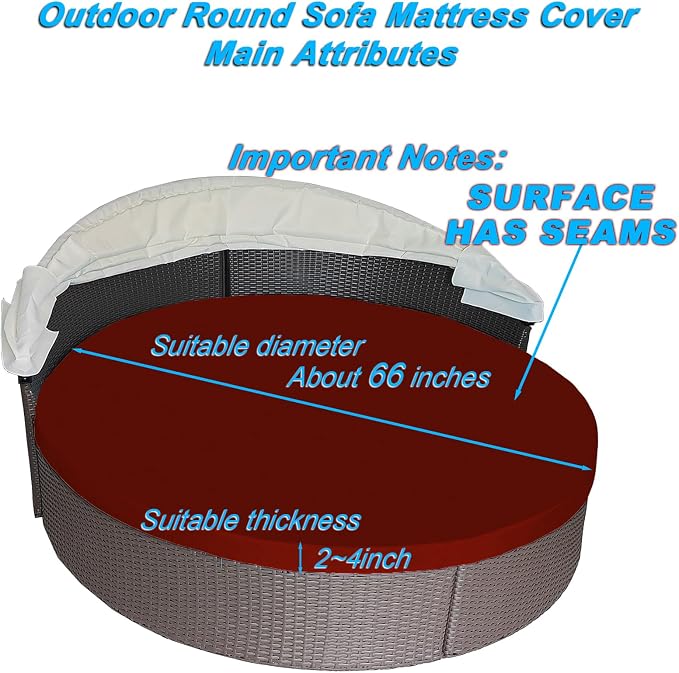 Outdoor Round Sofa Mattress Cover Main Attributes

Important Notes:

SURFACE HAS SEAMS

Suitable diameter About 66 inches

Suitable thickness

2~4inch